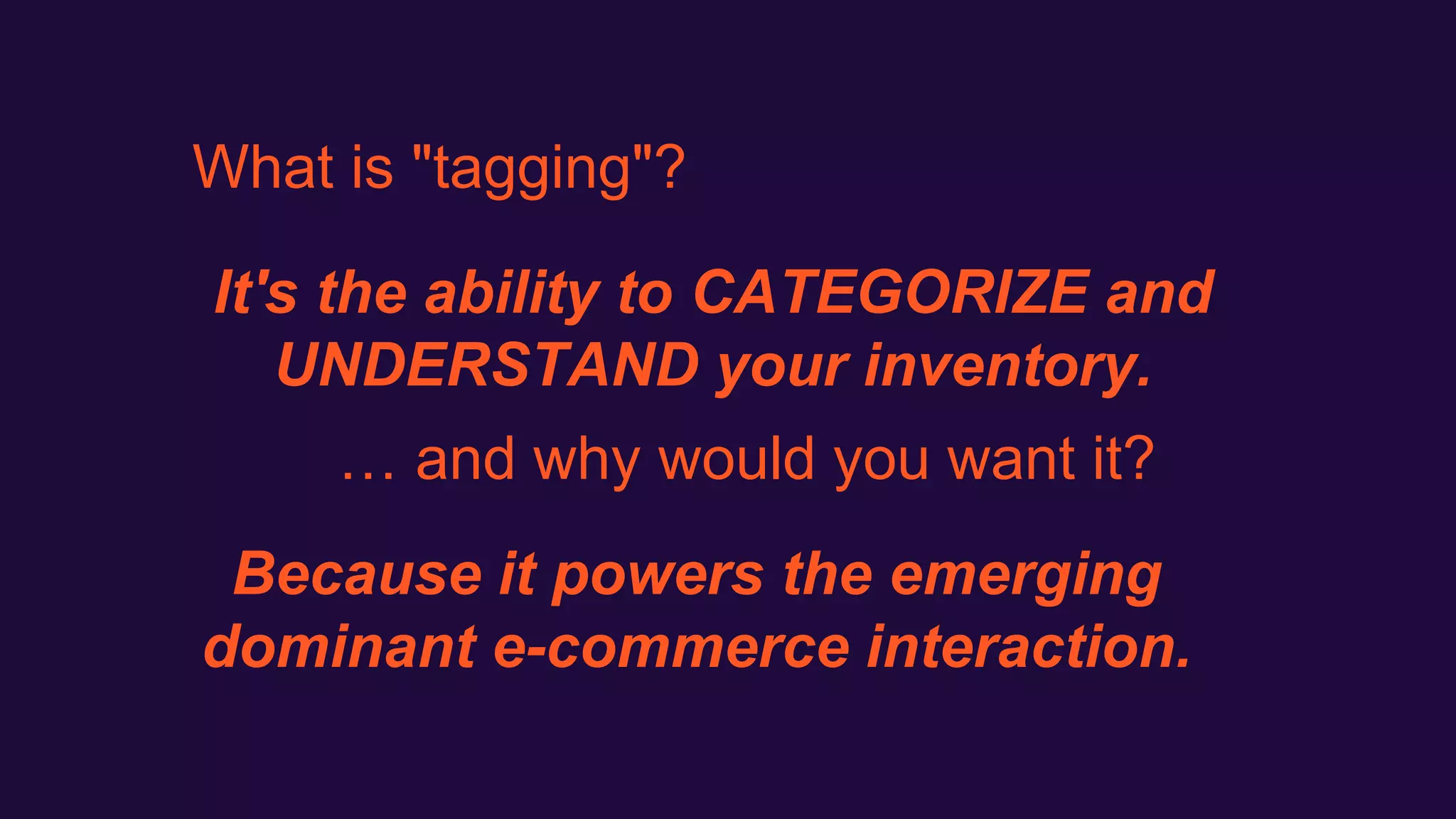 What is "tagging"?

It's the ability to CATEGORIZE and UNDERSTAND your inventory.

… and why would you want it?

Because it powers the emerging dominant e-commerce interaction.